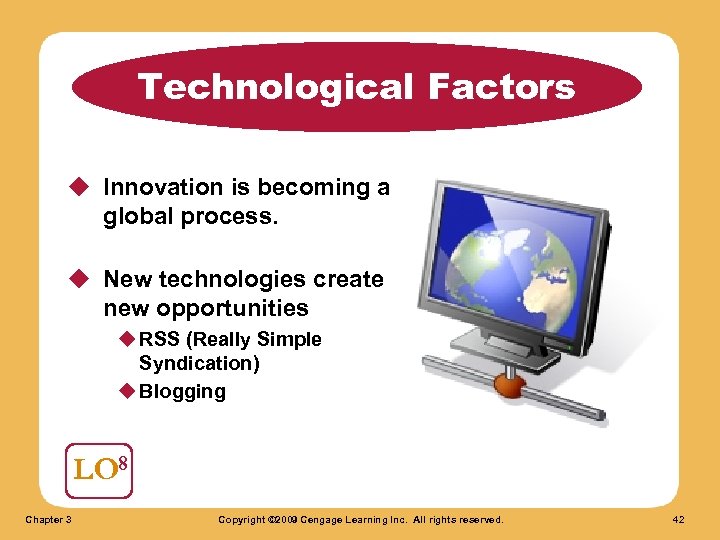 Technological Factors

◆ Innovation is becoming a global process.

◆ New technologies create new opportunities

◆ RSS (Really Simple Syndication)

◆ Blogging

LO$^8$

Chapter 3

Copyright ©2009 Cengage Learning Inc. All rights reserved.

42